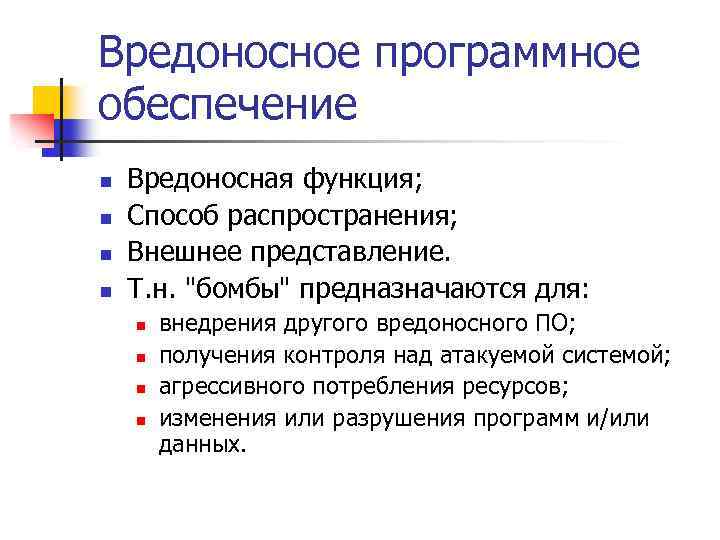 Вредоносное программное обеспечение

- Вредоносная функция;
- Способ распространения;
- Внешнее представление.
- Т.н. "бомбы" предназначаются для:
  - внедрения другого вредоносного ПО;
  - получения контроля над атакуемой системой;
  - агрессивного потребления ресурсов;
  - изменения или разрушения программ и/или данных.